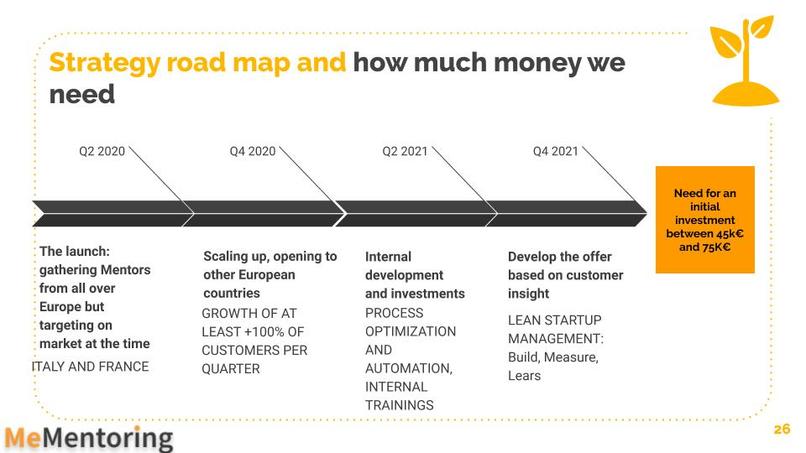 Strategy road map and how much money we need

Q2 2020

Q4 2020

Q2 2021

Q4 2021

Need for an initial investment between 45k€ and 75K€

The launch: gathering Mentors from all over Europe but targeting on market at the time

ITALY AND FRANCE

Scaling up, opening to other European countries

GROWTH OF AT LEAST +100% OF CUSTOMERS PER QUARTER

Internal development and investments

PROCESS OPTIMIZATION AND AUTOMATION, INTERNAL TRAININGS

Develop the offer based on customer insight

LEAN STARTUP MANAGEMENT: Build, Measure, Lears

MeMentoring

26